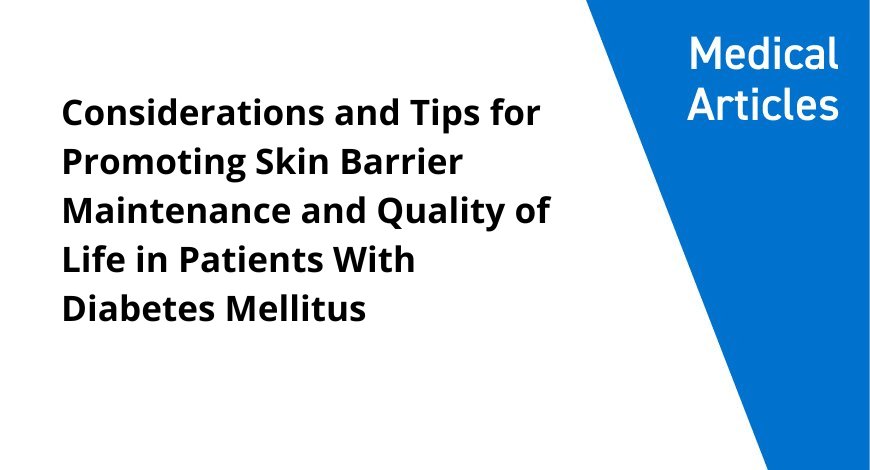 Considerations and Tips for Promoting Skin Barrier Maintenance and Quality of Life in Patients With Diabetes Mellitus

Medical Articles